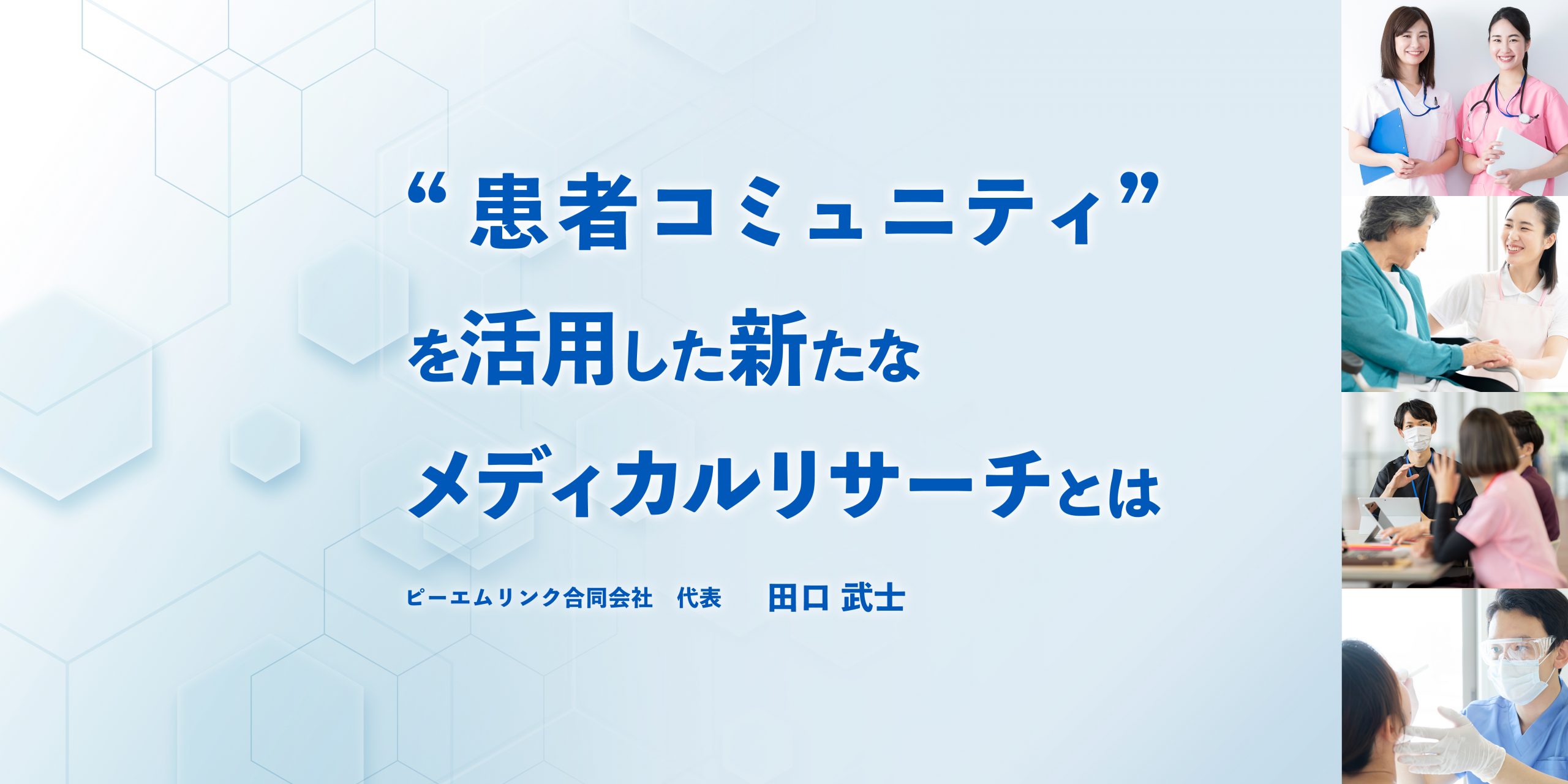 “患者コミュニティ”
を活用した新たな
メディカルリサーチとは

ピーエムリンク合同会社　代表　田口 武士